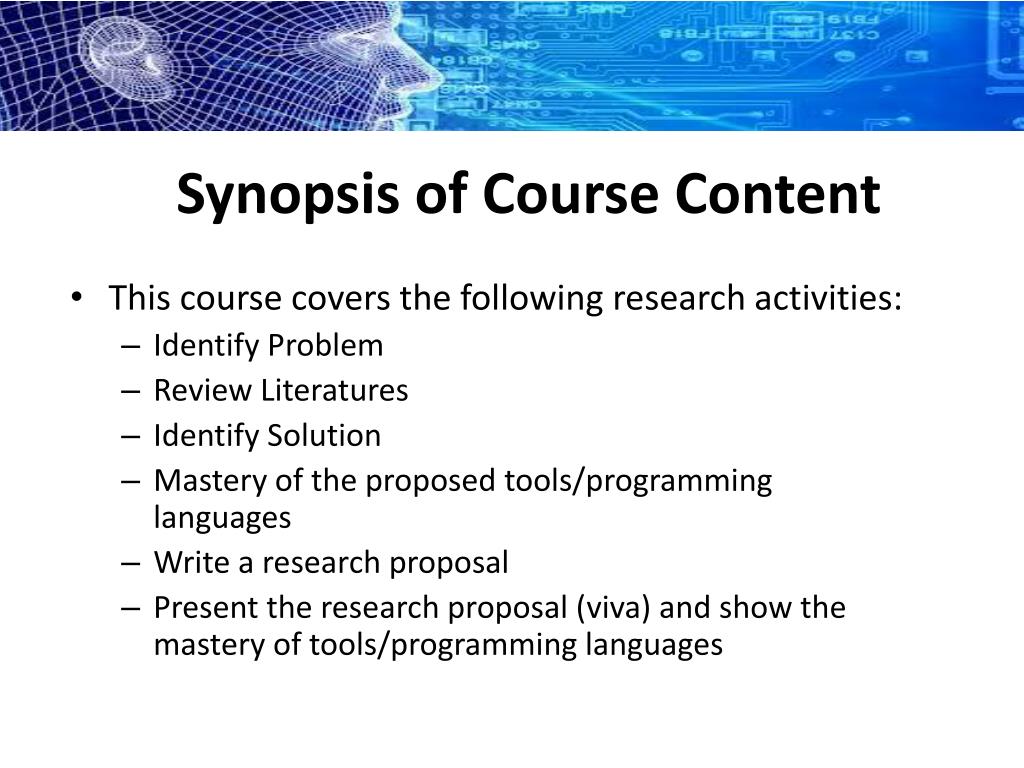 Synopsis of Course Content

• This course covers the following research activities:
– Identify Problem
– Review Literatures
– Identify Solution
– Mastery of the proposed tools/programming languages
– Write a research proposal
– Present the research proposal (viva) and show the mastery of tools/programming languages